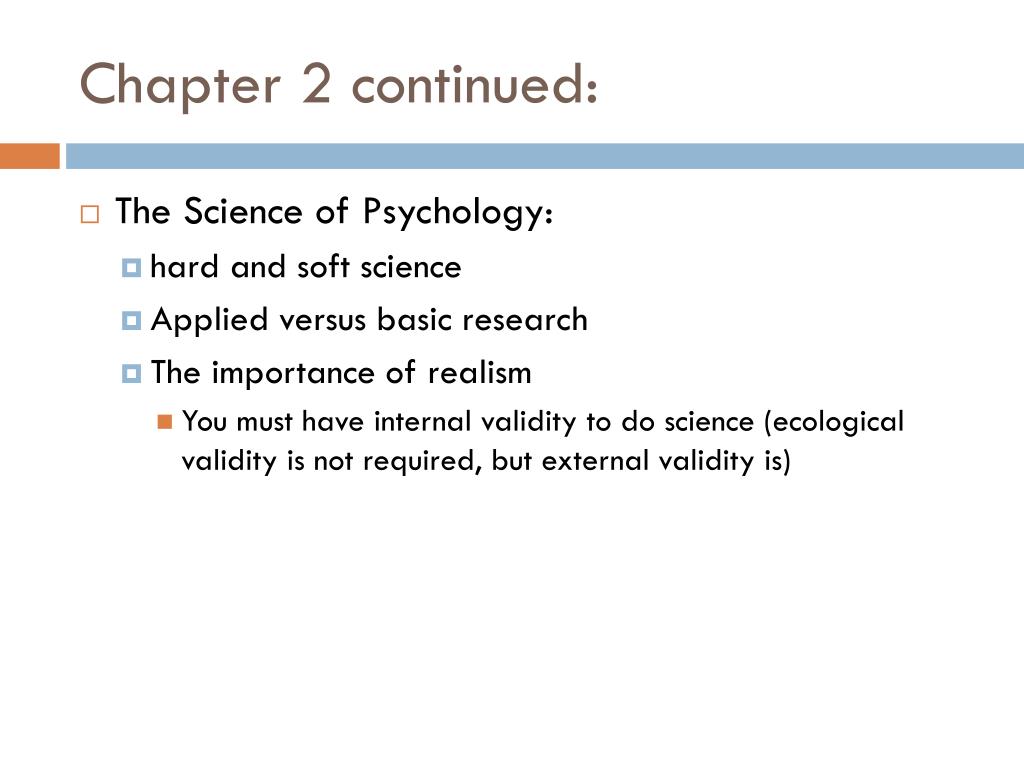 Chapter 2 continued:

The Science of Psychology:

hard and soft science

Applied versus basic research

The importance of realism

You must have internal validity to do science (ecological validity is not required, but external validity is)